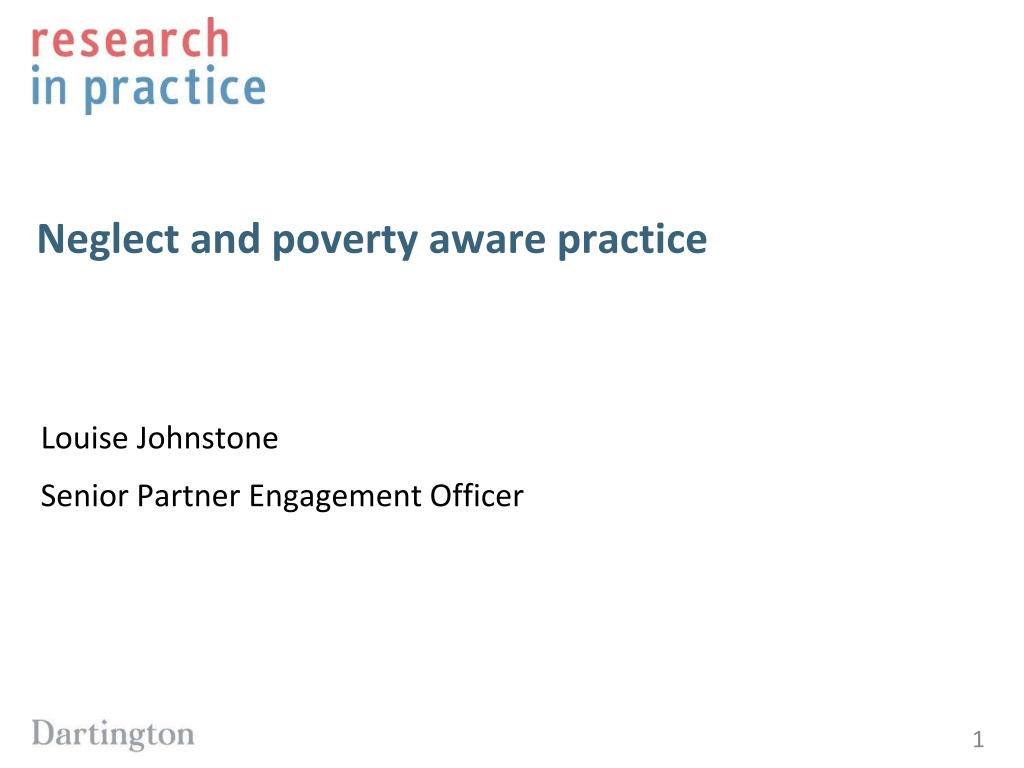 research
in practice

Neglect and poverty aware practice

Louise Johnstone

Senior Partner Engagement Officer

Dartington

1